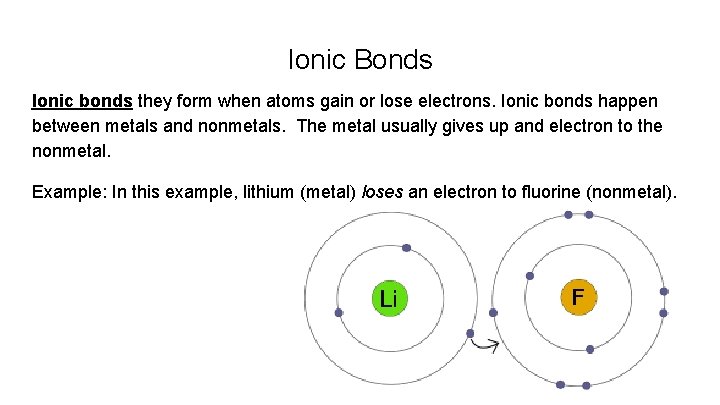 Ionic Bonds

Ionic bonds they form when atoms gain or lose electrons. Ionic bonds happen between metals and nonmetals. The metal usually gives up and electron to the nonmetal.

Example: In this example, lithium (metal) loses an electron to fluorine (nonmetal).

Li

F